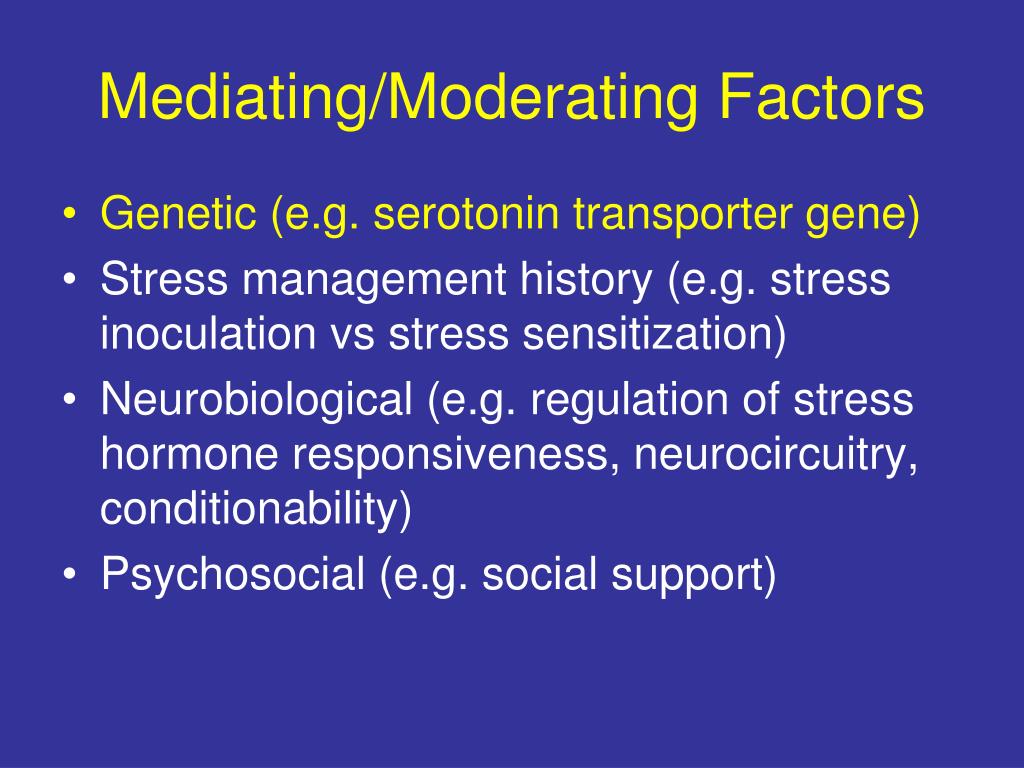 Mediating/Moderating Factors

• Genetic (e.g. serotonin transporter gene)
• Stress management history (e.g. stress inoculation vs stress sensitization)
• Neurobiological (e.g. regulation of stress hormone responsiveness, neurocircuitry, conditionability)
• Psychosocial (e.g. social support)